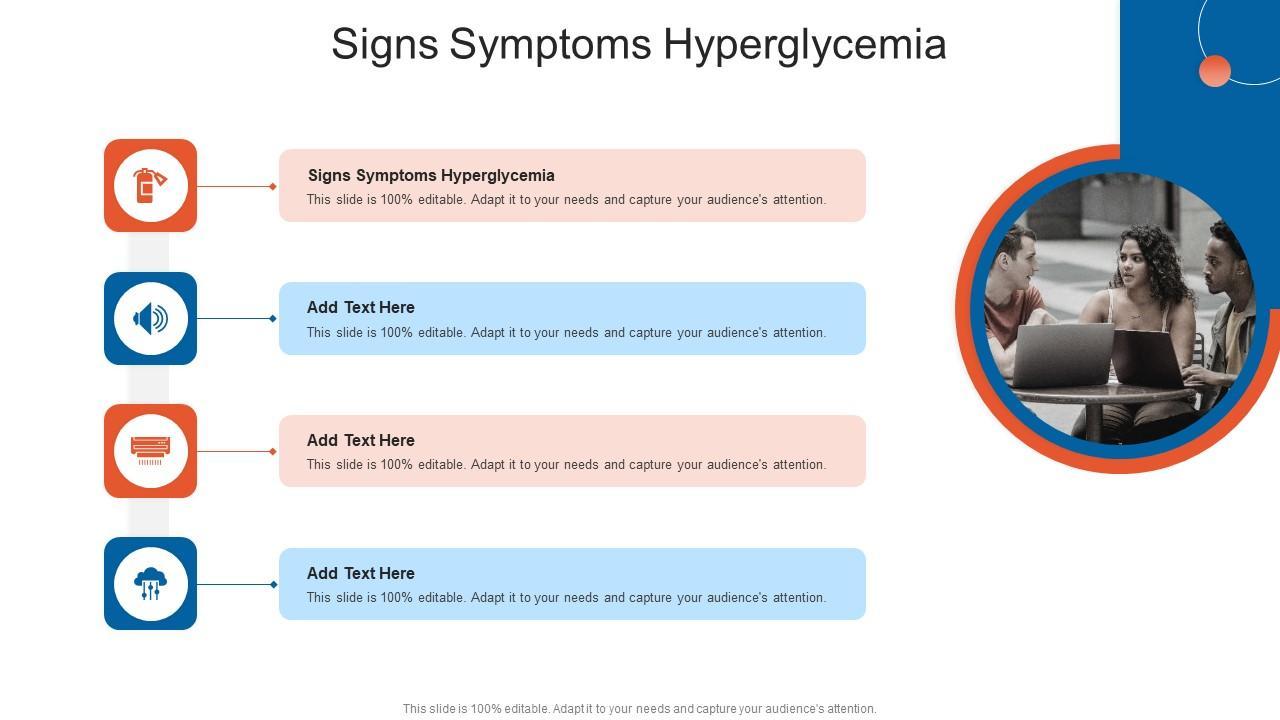 Signs Symptoms Hyperglycemia

Signs Symptoms Hyperglycemia
This slide is 100% editable. Adapt it to your needs and capture your audience's attention.

Add Text Here
This slide is 100% editable. Adapt it to your needs and capture your audience's attention.

Add Text Here
This slide is 100% editable. Adapt it to your needs and capture your audience's attention.

Add Text Here
This slide is 100% editable. Adapt it to your needs and capture your audience's attention.

This slide is 100% editable. Adapt it to your needs and capture your audience's attention.